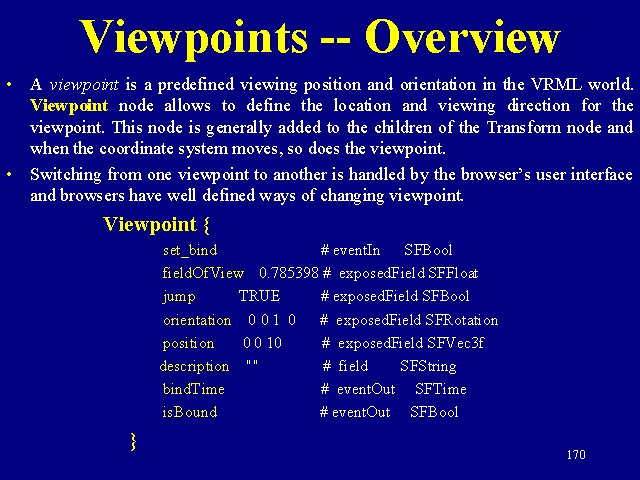 Viewpoints -- Overview

• A viewpoint is a predefined viewing position and orientation in the VRML world. Viewpoint node allows to define the location and viewing direction for the viewpoint. This node is generally added to the children of the Transform node and when the coordinate system moves, so does the viewpoint.

• Switching from one viewpoint to another is handled by the browser's user interface and browsers have well defined ways of changing viewpoint.

Viewpoint {
set_bind # eventIn SFBool
fieldOfView 0.785398 # exposedField SFFloat
jump TRUE # exposedField SFBool
orientation 0 0 1 0 # exposedField SFRotation
position 0 0 10 # exposedField SFVec3f
description "" # field SFString
bindTime # eventOut SFTime
isBound # eventOut SFBool
}

170